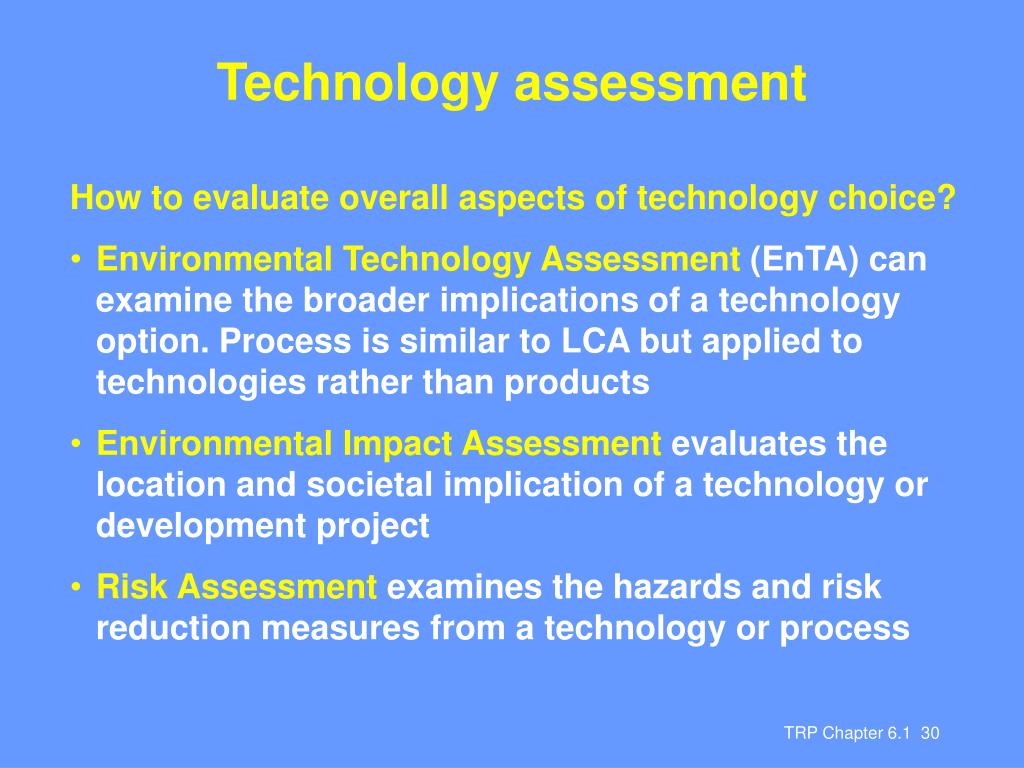 Technology assessment

How to evaluate overall aspects of technology choice?

• Environmental Technology Assessment (EnTA) can examine the broader implications of a technology option. Process is similar to LCA but applied to technologies rather than products

• Environmental Impact Assessment evaluates the location and societal implication of a technology or development project

• Risk Assessment examines the hazards and risk reduction measures from a technology or process

TRP Chapter 6.1 30